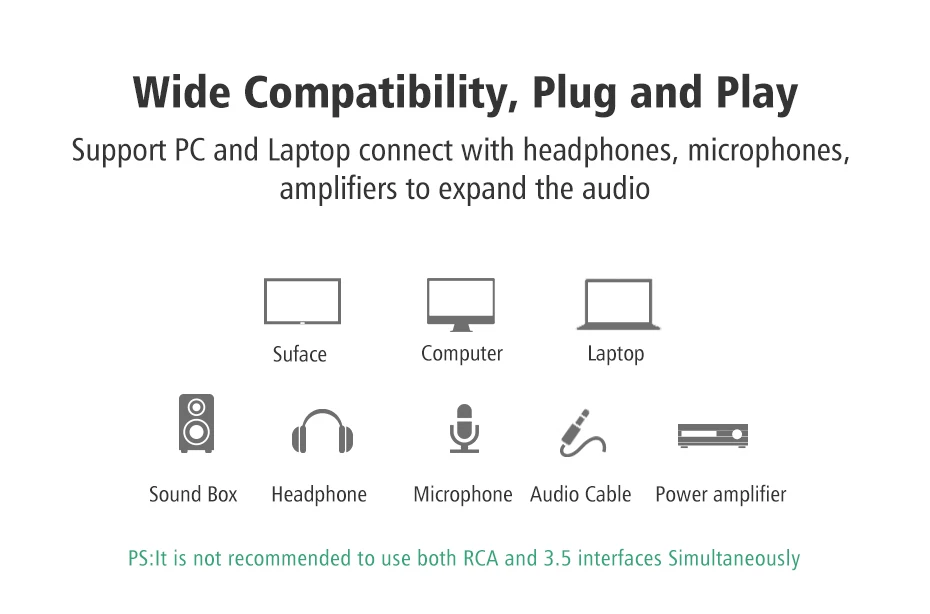 Wide Compatibility, Plug and Play

Support PC and Laptop connect with headphones, microphones, amplifiers to expand the audio

Suface

Computer

Laptop

Sound Box

Headphone

Microphone

Audio Cable

Power amplifier

PS:It is not recommended to use both RCA and 3.5 interfaces Simultaneously